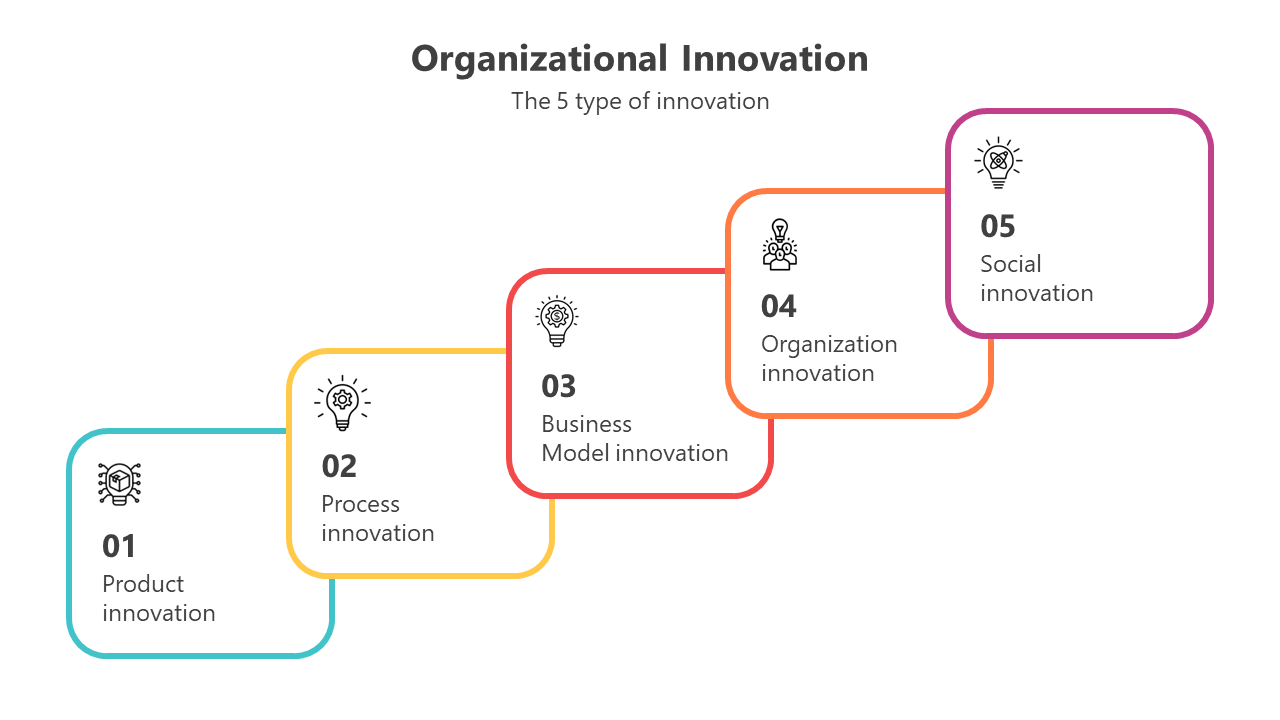 Organizational Innovation

The 5 type of innovation

01
Product innovation

02
Process innovation

03
Business Model innovation

04
Organization innovation

05
Social innovation